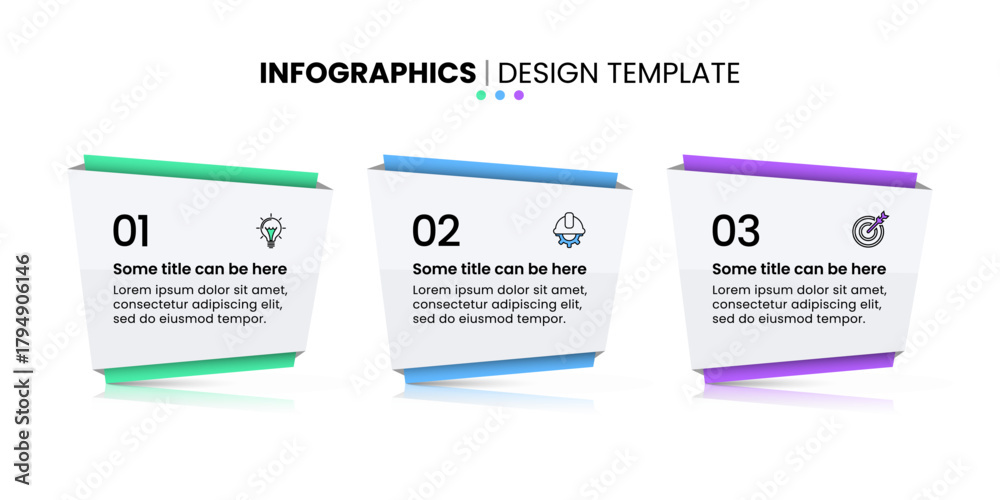 INFOGRAPHICS | DESIGN TEMPLATE

01

Some title can be here

Lorem ipsum dolor sit amet, consectetur adipiscing elit, sed do eiusmod tempor.

02

Some title can be here

Lorem ipsum dolor sit amet, consectetur adipiscing elit, sed do eiusmod tempor.

03

Some title can be here

Lorem ipsum dolor sit amet, consectetur adipiscing elit, sed do eiusmod tempor.

Adobe Stock | #1794906146